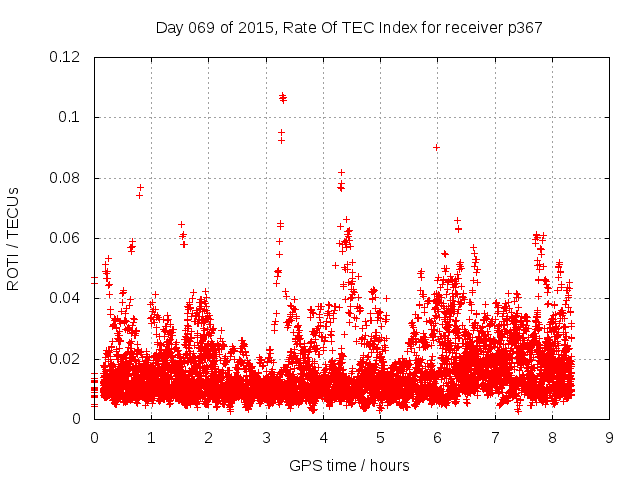 Day 069 of 2015, Rate Of TEC Index for receiver p367

ROTI / TECUs

0.12
0.1
0.08
0.06
0.04
0.02
0

0 1 2 3 4 5 6 7 8 9

GPS time / hours